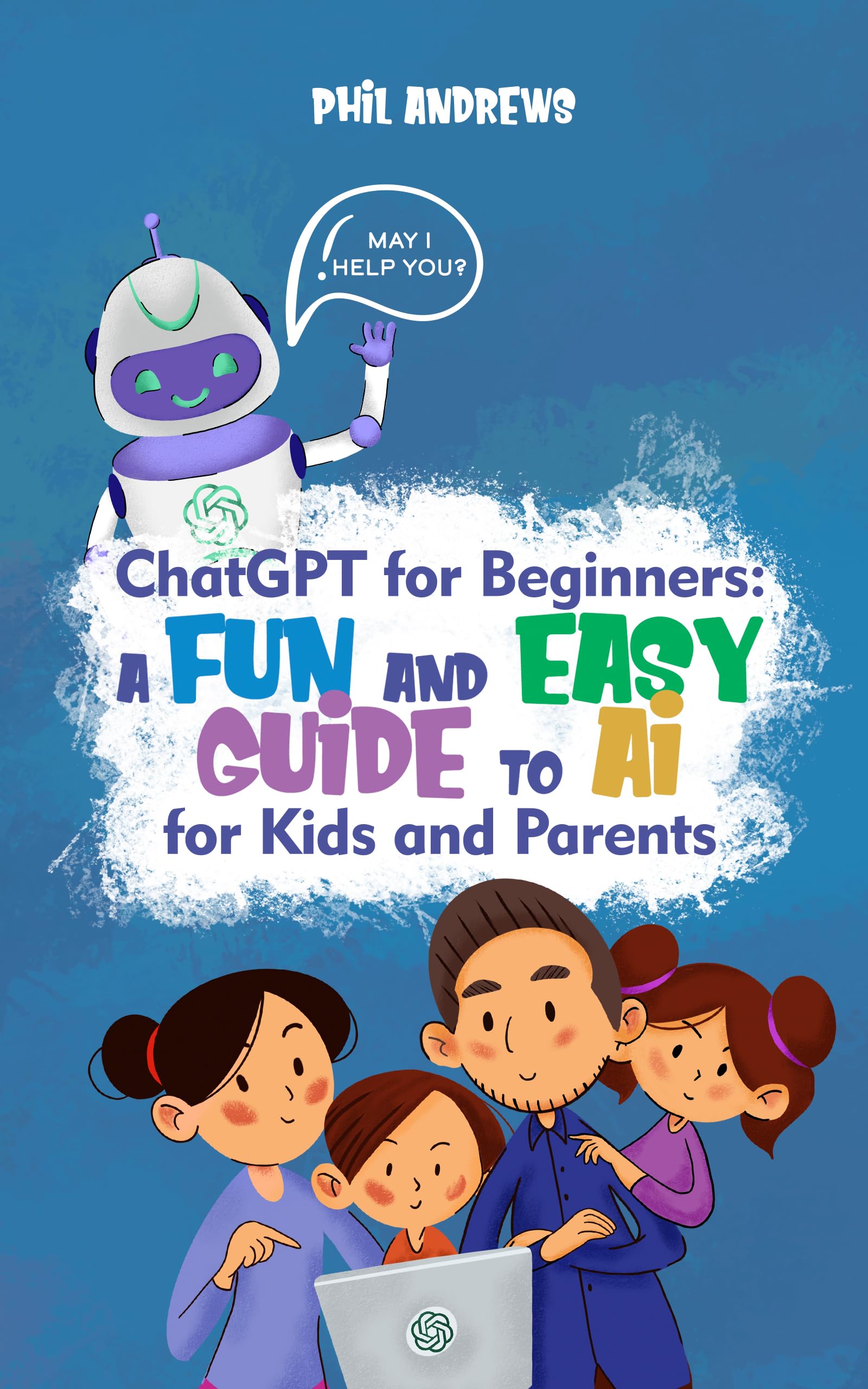 PHIL ANDREWS

MAY I HELP YOU?

ChatGPT for Beginners:
A FUN AND EASY GUIDE TO AI
for Kids and Parents